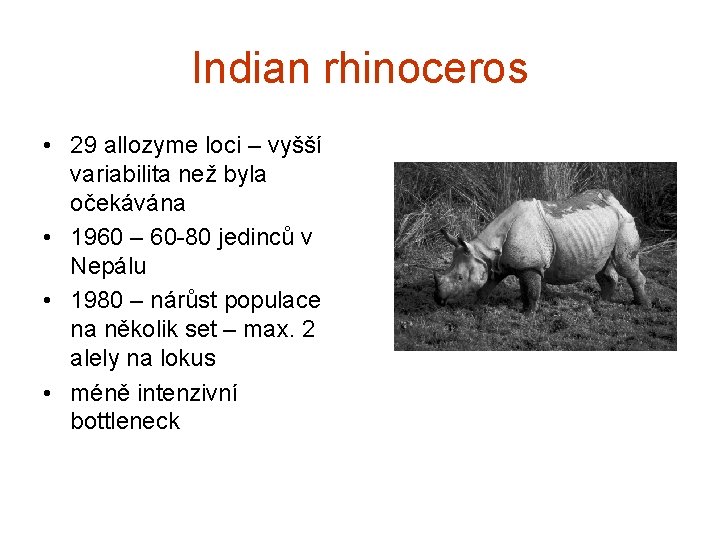 Indian rhinoceros

• 29 allozyme loci – vyšší variabilita než byla očekávána
• 1960 – 60-80 jedinců v Nepálu
• 1980 – nárůst populace na několik set – max. 2 alely na lokus
• méně intenzivní bottleneck